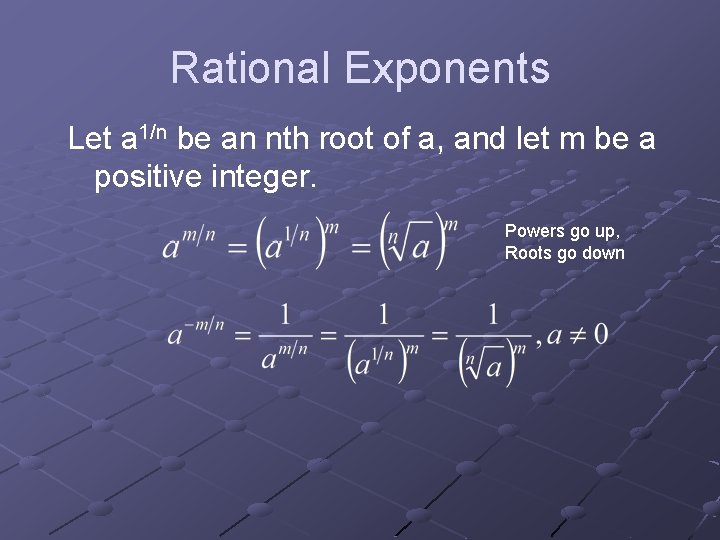 Rational Exponents

Let $a^{1/n}$ be an nth root of a, and let m be a positive integer.

$a^{m/n} = \left(a^{1/n}\right)^m = \left(\sqrt[n]{a}\right)^m$

Powers go up,
Roots go down

$a^{-m/n} = \frac{1}{a^{m/n}} = \frac{1}{\left(a^{1/n}\right)^m} = \frac{1}{\left(\sqrt[n]{a}\right)^m}, a \neq 0$